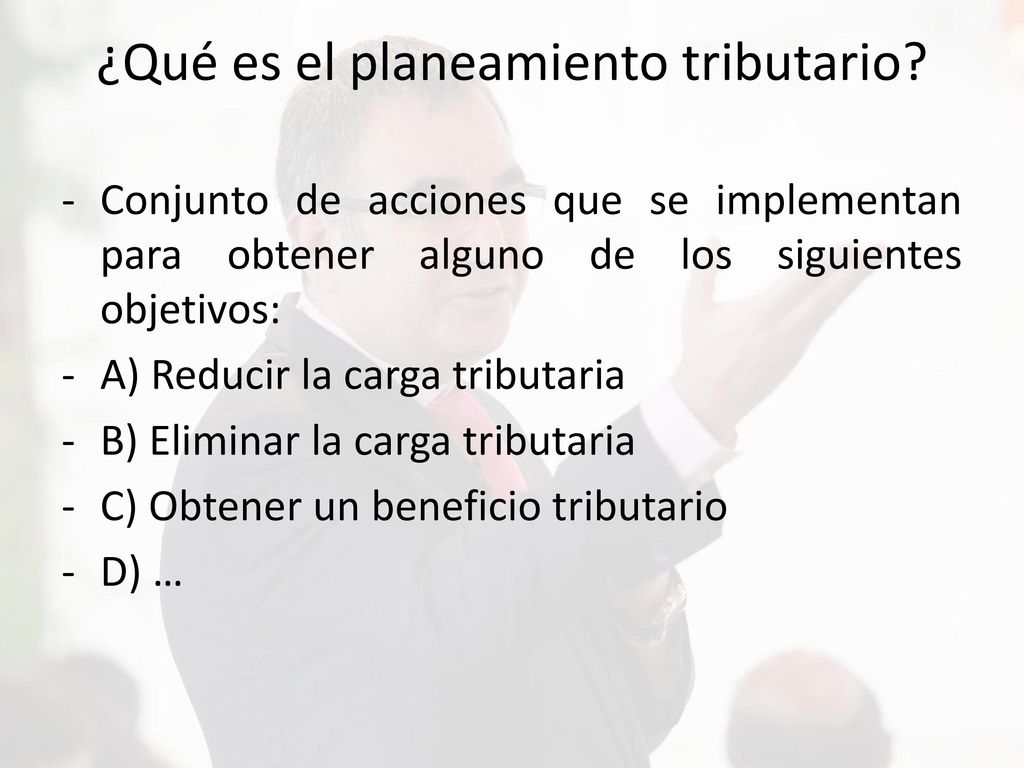 ¿Qué es el planeamiento tributario?

- Conjunto de acciones que se implementan para obtener alguno de los siguientes objetivos:
- A) Reducir la carga tributaria
- B) Eliminar la carga tributaria
- C) Obtener un beneficio tributario
- D) …